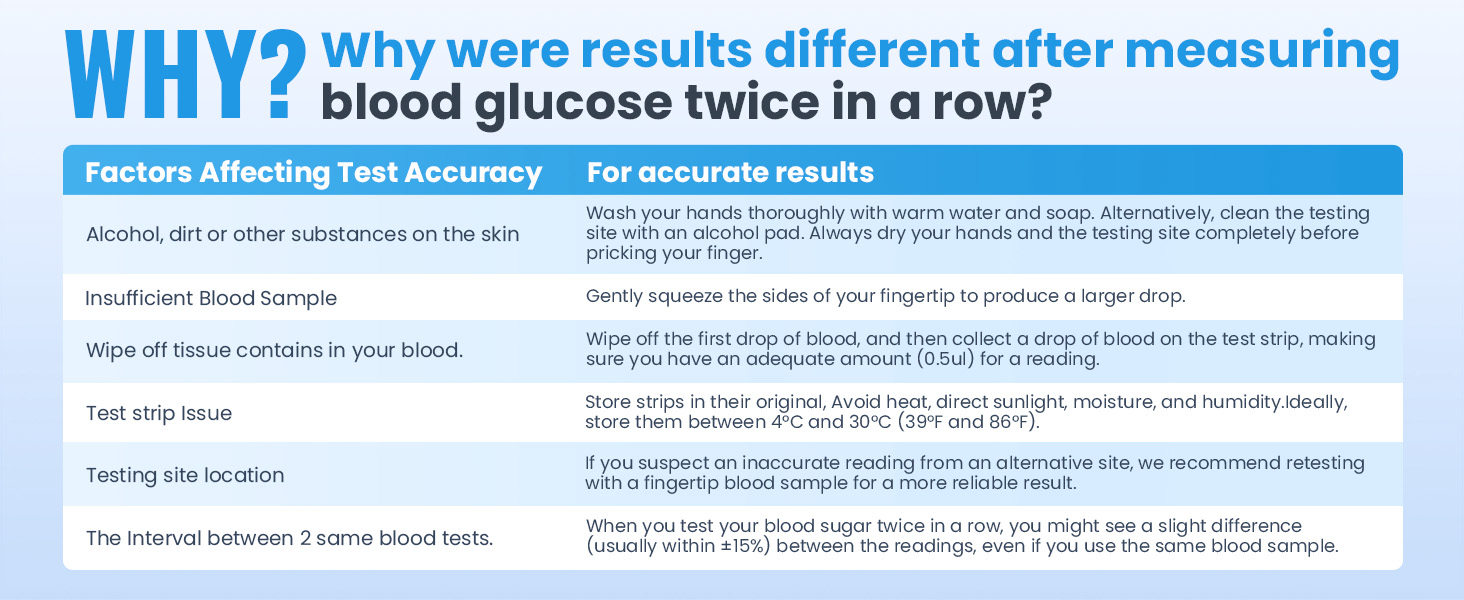 WHY? Why were results different after measuring blood glucose twice in a row?

| Factors Affecting Test Accuracy | For accurate results |
|---|---|
| Alcohol, dirt or other substances on the skin | Wash your hands thoroughly with warm water and soap. Alternatively, clean the testing site with an alcohol pad. Always dry your hands and the testing site completely before pricking your finger. |
| Insufficient Blood Sample | Gently squeeze the sides of your fingertip to produce a larger drop. |
| Wipe off tissue contains in your blood. | Wipe off the first drop of blood, and then collect a drop of blood on the test strip, making sure you have an adequate amount (0.5ul) for a reading. |
| Test strip Issue | Store strips in their original, Avoid heat, direct sunlight, moisture, and humidity.Ideally, store them between 4ºC and 30ºC (39ºF and 86ºF). |
| Testing site location | If you suspect an inaccurate reading from an alternative site, we recommend retesting with a fingertip blood sample for a more reliable result. |
| The Interval between 2 same blood tests. | When you test your blood sugar twice in a row, you might see a slight difference (usually within ±15%) between the readings, even if you use the same blood sample. |